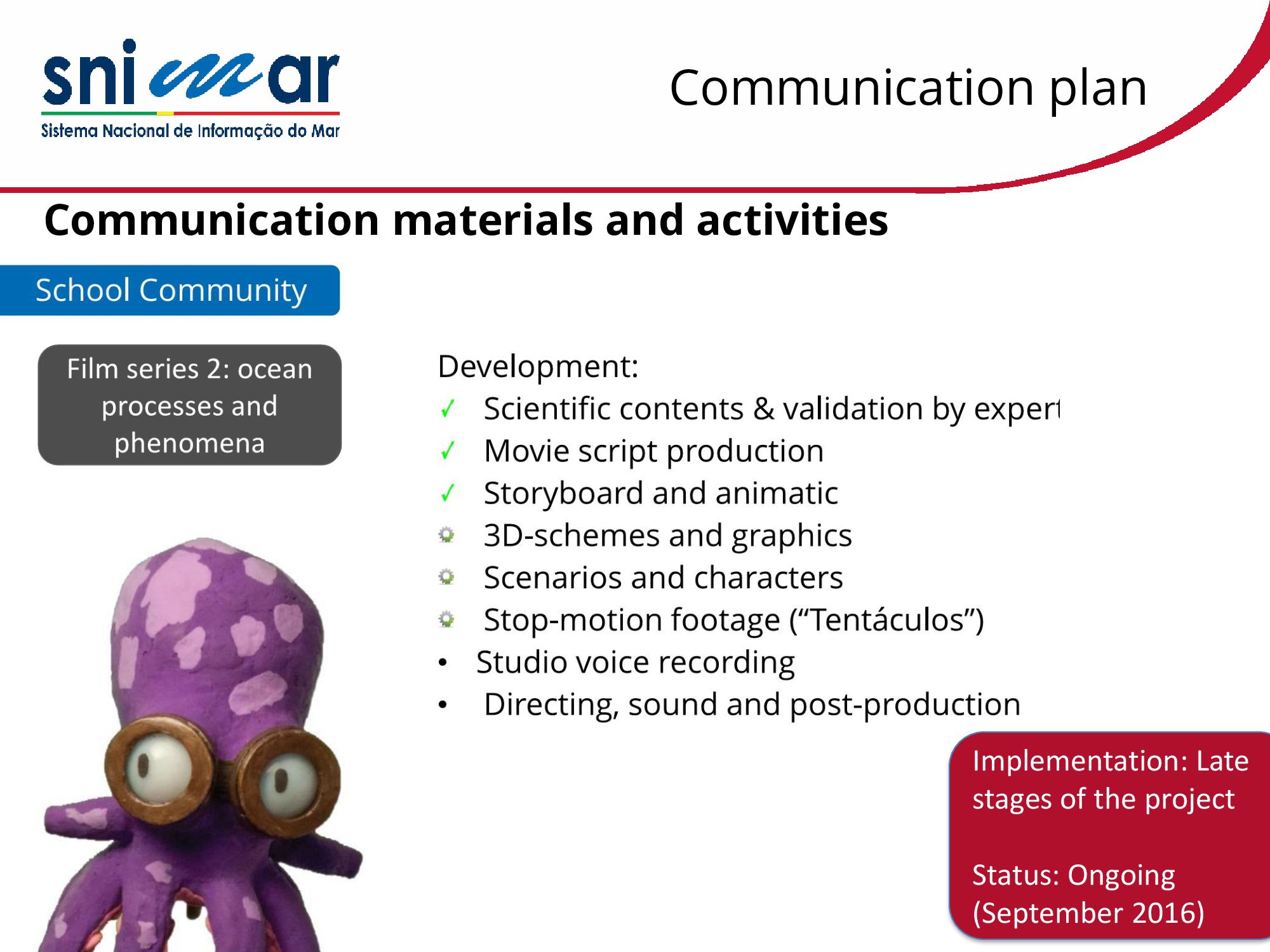 snimar
Sistema Nacional de Informação do Mar

Communication plan

Communication materials and activities

School Community

Film series 2: ocean processes and phenomena

Development:
✓ Scientific contents & validation by expert
✓ Movie script production
✓ Storyboard and animatic
3D-schemes and graphics
Scenarios and characters
Stop-motion footage (“Tentáculos”)
• Studio voice recording
• Directing, sound and post-production

Implementation: Late stages of the project

Status: Ongoing (September 2016)